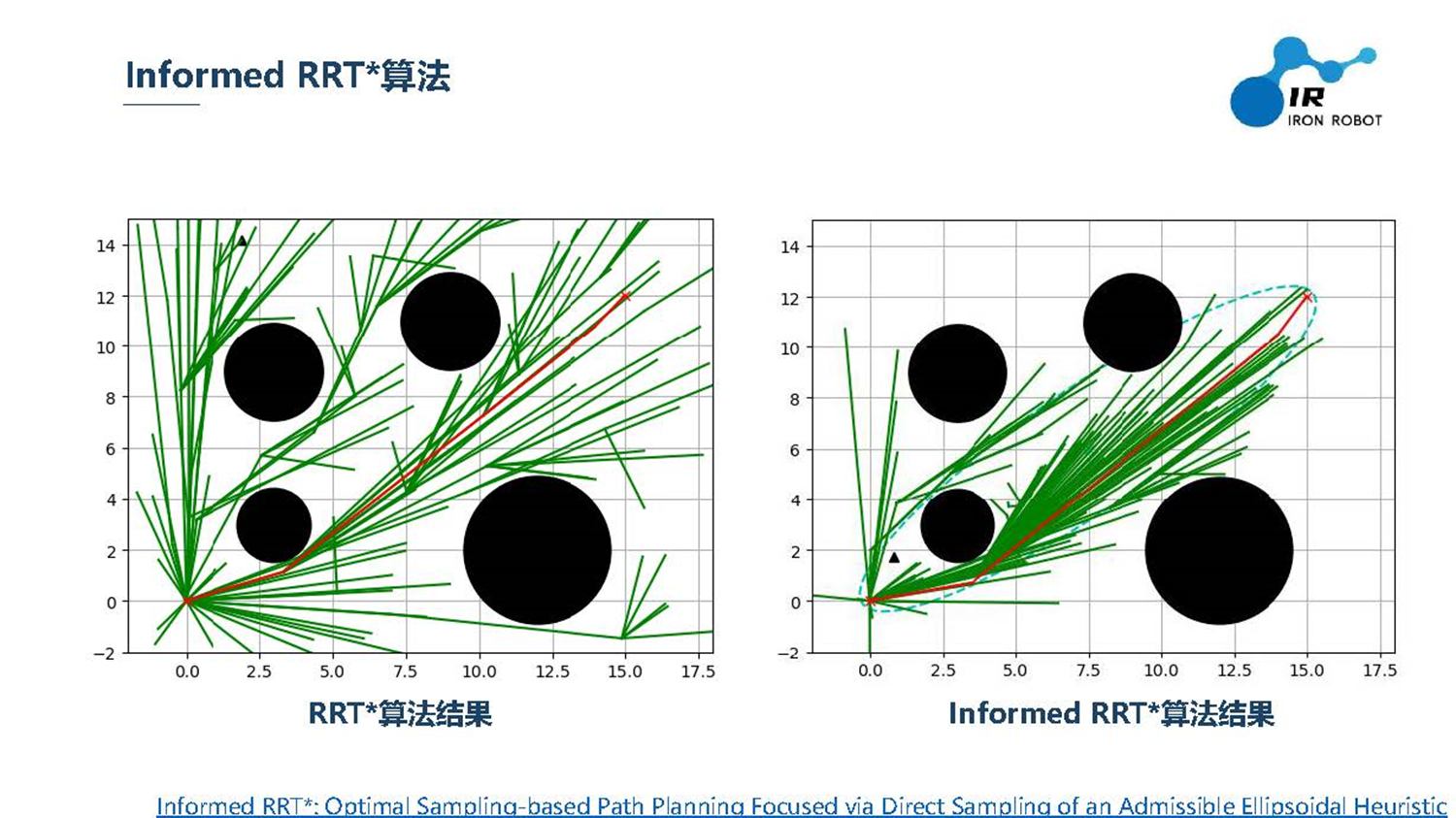 Informed RRT*算法

IR
IRON ROBOT

14
12
10
8
6
4
2
0
−2
0.0 2.5 5.0 7.5 10.0 12.5 15.0 17.5

RRT*算法结果

14
12
10
8
6
4
2
0
−2
0.0 2.5 5.0 7.5 10.0 12.5 15.0 17.5

Informed RRT*算法结果

Informed RRT*: Optimal Sampling-based Path Planning Focused via Direct Sampling of an Admissible Ellipsoidal Heuristic